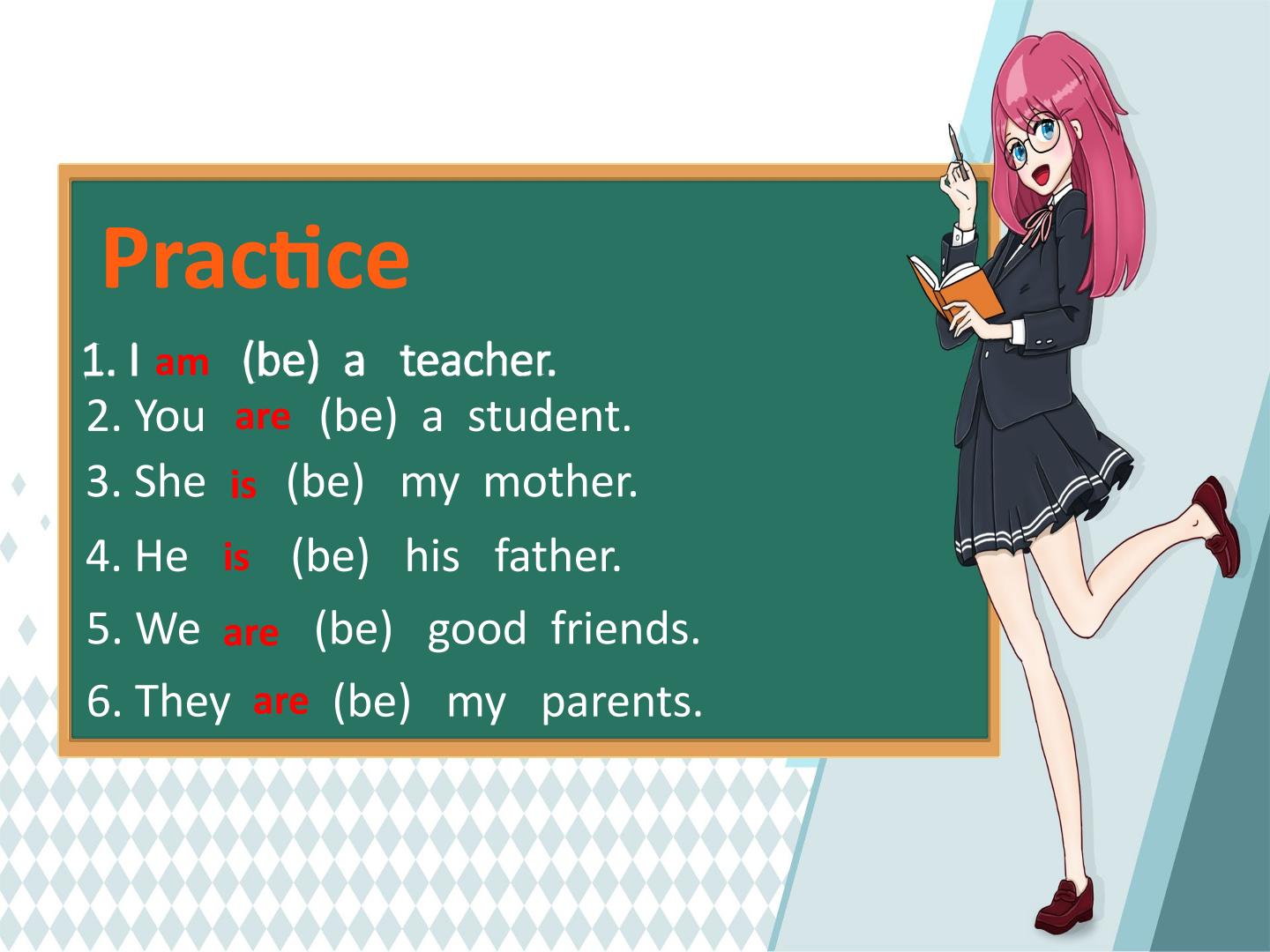 Practice

1. I am (be) a teacher.
2. You are (be) a student.
3. She is (be) my mother.
4. He is (be) his father.
5. We are (be) good friends.
6. They are (be) my parents.